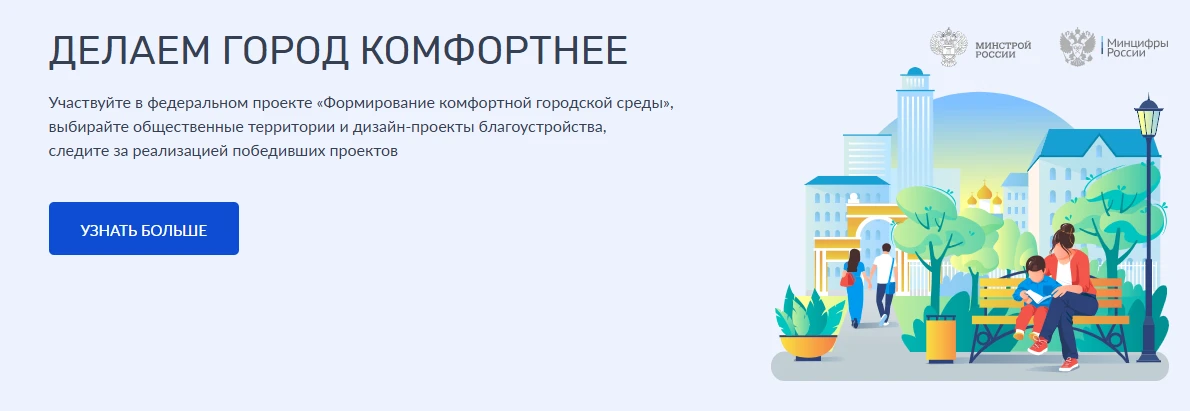 ДЕЛАЕМ ГОРОД КОМФОРТНЕЕ

МИНСТРОЙ РОССИИ

Минцифры России

Участвуйте в федеральном проекте «Формирование комфортной городской среды», выбирайте общественные территории и дизайн-проекты благоустройства, следите за реализацией победивших проектов

УЗНАТЬ БОЛЬШЕ